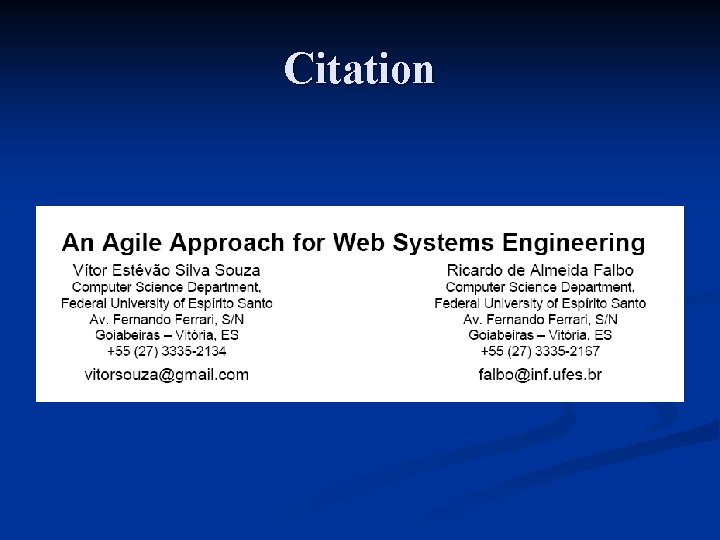 Citation

An Agile Approach for Web Systems Engineering

Vítor Estêvão Silva Souza
Computer Science Department,
Federal University of Espírito Santo
Av. Fernando Ferrari, S/N
Goiabeiras – Vitória, ES
+55 (27) 3335-2134
vitorsouza@gmail.com

Ricardo de Almeida Falbo
Computer Science Department,
Federal University of Espírito Santo
Av. Fernando Ferrari, S/N
Goiabeiras – Vitória, ES
+55 (27) 3335-2167
falbo@inf.ufes.br